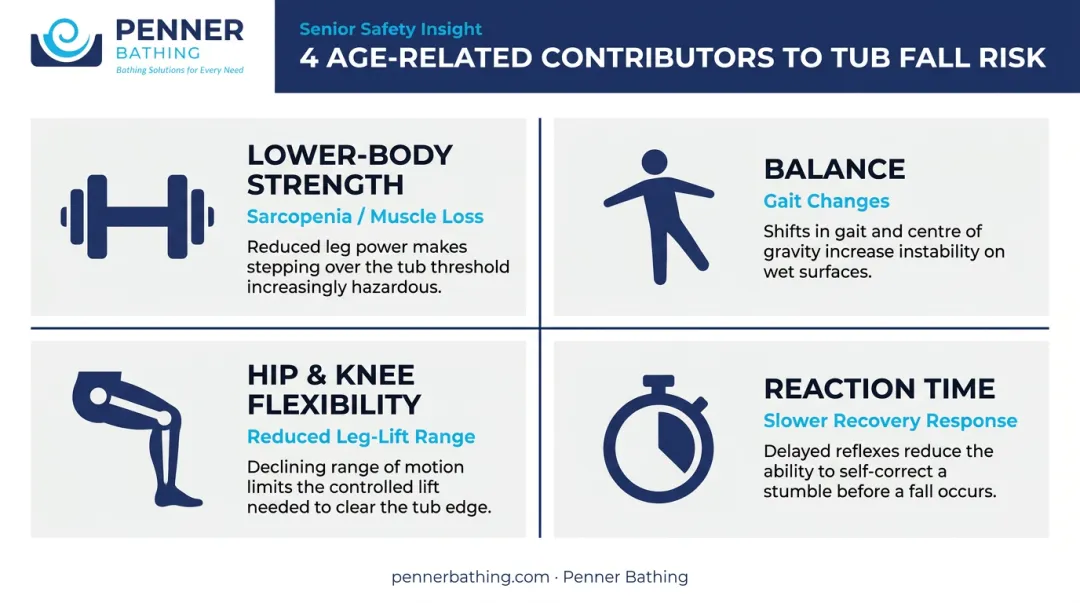 PENNER
BATHING
Bathing Solutions for Every Need

Senior Safety Insight
4 AGE-RELATED CONTRIBUTORS TO TUB FALL RISK

LOWER-BODY STRENGTH
Sarcopenia / Muscle Loss
Reduced leg power makes stepping over the tub threshold increasingly hazardous.

BALANCE
Gait Changes
Shifts in gait and centre of gravity increase instability on wet surfaces.

HIP & KNEE FLEXIBILITY
Reduced Leg-Lift Range
Declining range of motion limits the controlled lift needed to clear the tub edge.

REACTION TIME
Slower Recovery Response
Delayed reflexes reduce the ability to self-correct a stumble before a fall occurs.

pennerbathing.com · Penner Bathing